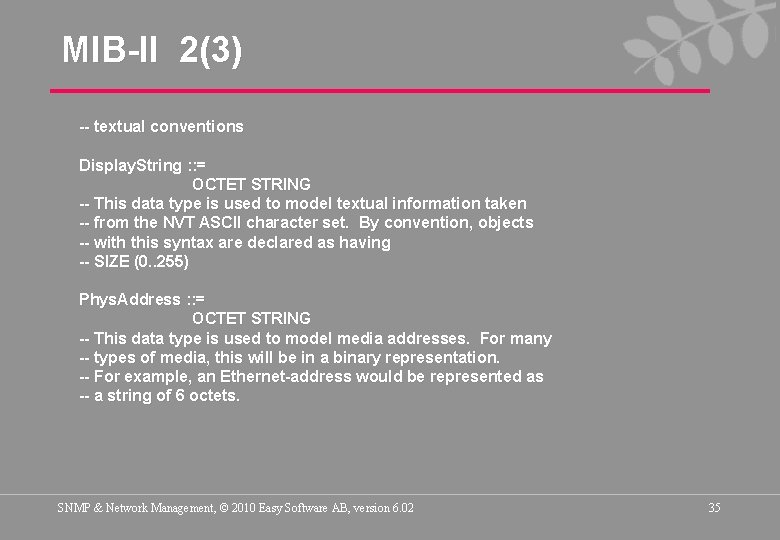 MIB-II 2(3)

-- textual conventions

DisplayString ::=
OCTET STRING
-- This data type is used to model textual information taken
-- from the NVT ASCII character set. By convention, objects
-- with this syntax are declared as having
-- SIZE (0..255)

PhysAddress ::=
OCTET STRING
-- This data type is used to model media addresses. For many
-- types of media, this will be in a binary representation.
-- For example, an Ethernet-address would be represented as
-- a string of 6 octets.

SNMP & Network Management, © 2010 Easy Software AB, version 6.02

35